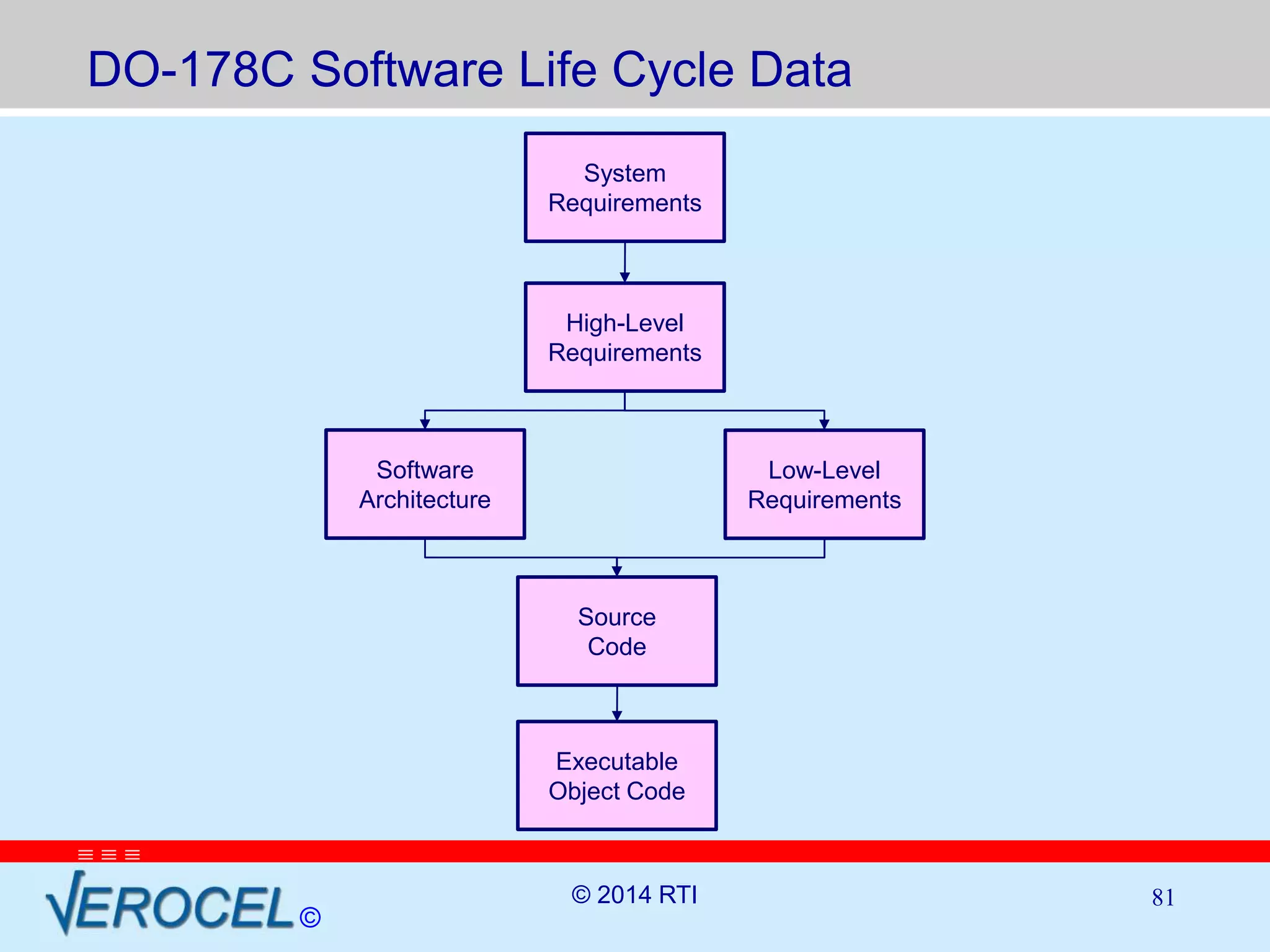 DO-178C Software Life Cycle Data

System Requirements

High-Level Requirements

Software Architecture

Low-Level Requirements

Source Code

Executable Object Code

VEROCEL©

© 2014 RTI

81